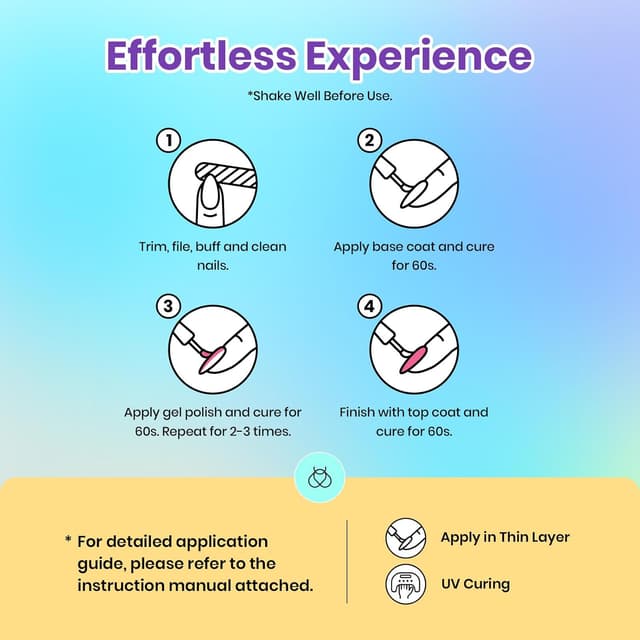 Effortless Experience

*Shake Well Before Use.

1

Trim, file, buff and clean nails.

2

Apply base coat and cure for 60s.

3

Apply gel polish and cure for 60s. Repeat for 2-3 times.

4

Finish with top coat and cure for 60s.

* For detailed application guide, please refer to the instruction manual attached.

Apply in Thin Layer

UV Curing